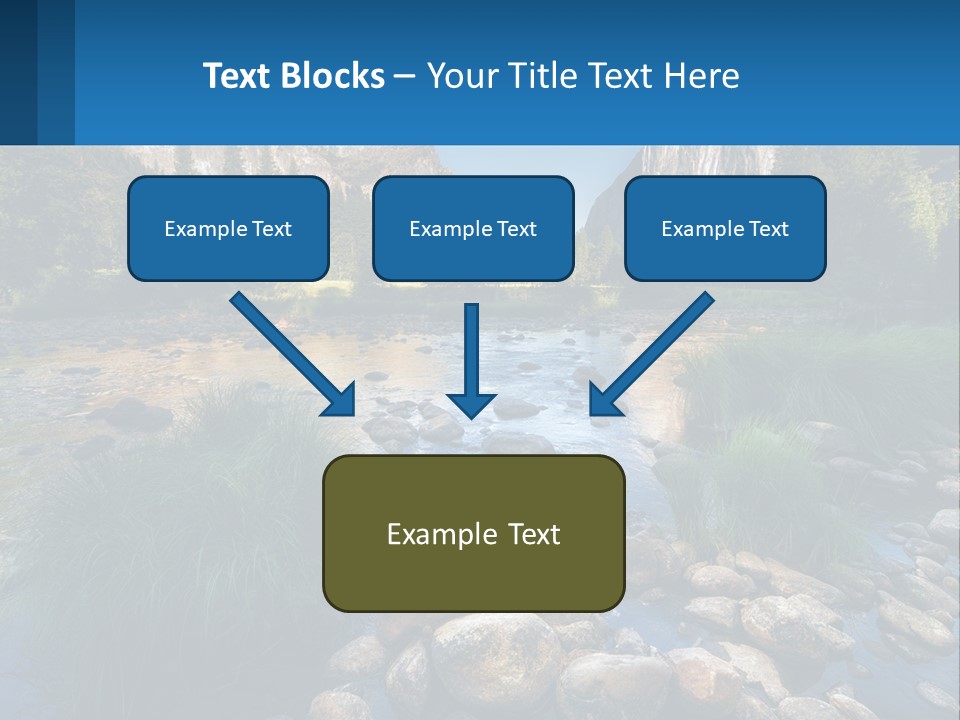 Text Blocks – Your Title Text Here

Example Text

Example Text

Example Text

Example Text